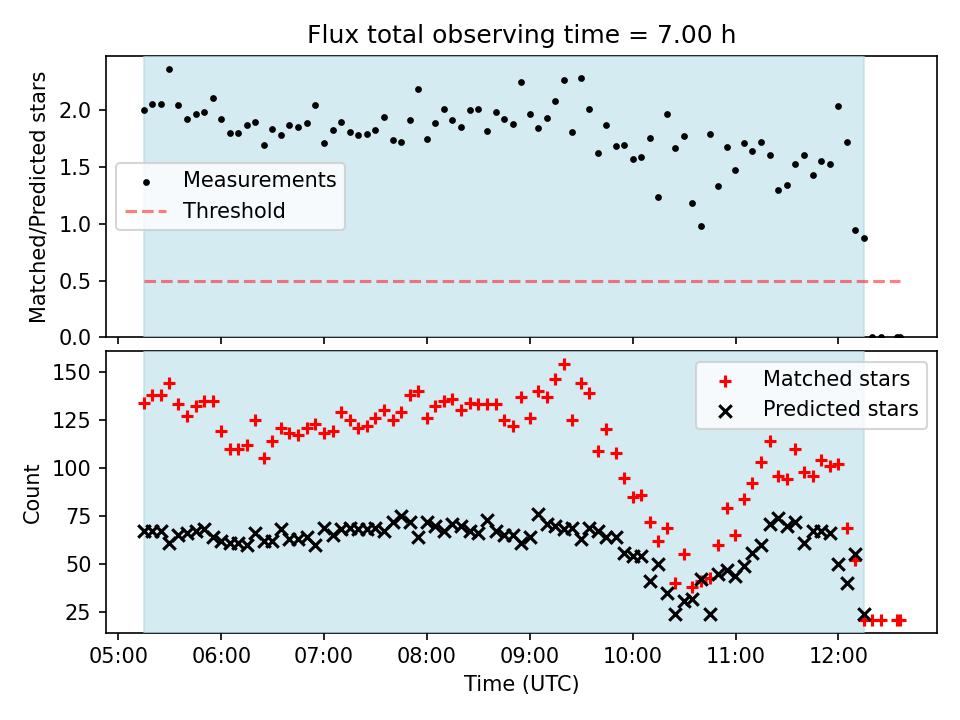 Flux total observing time = 7.00 h

Matched/Predicted stars

2.0
1.5
1.0
0.5
0.0

Measurements
Threshold

Count

150
125
100
75
50
25

Matched stars
Predicted stars

05:00 06:00 07:00 08:00 09:00 10:00 11:00 12:00

Time (UTC)